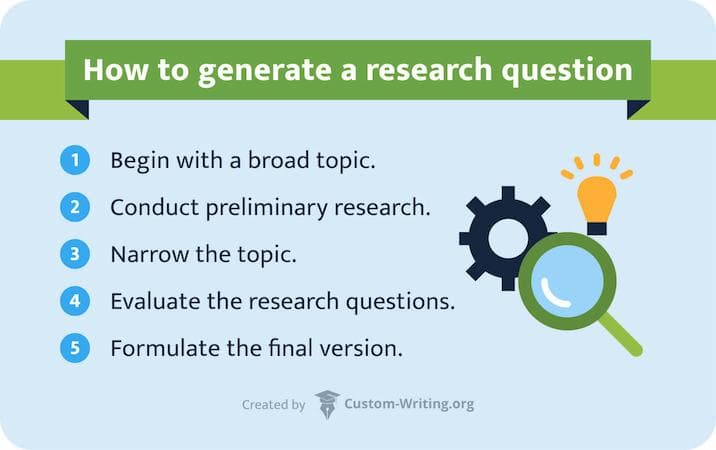 How to generate a research question

1 Begin with a broad topic.

2 Conduct preliminary research.

3 Narrow the topic.

4 Evaluate the research questions.

5 Formulate the final version.

Created by Custom-Writing.org